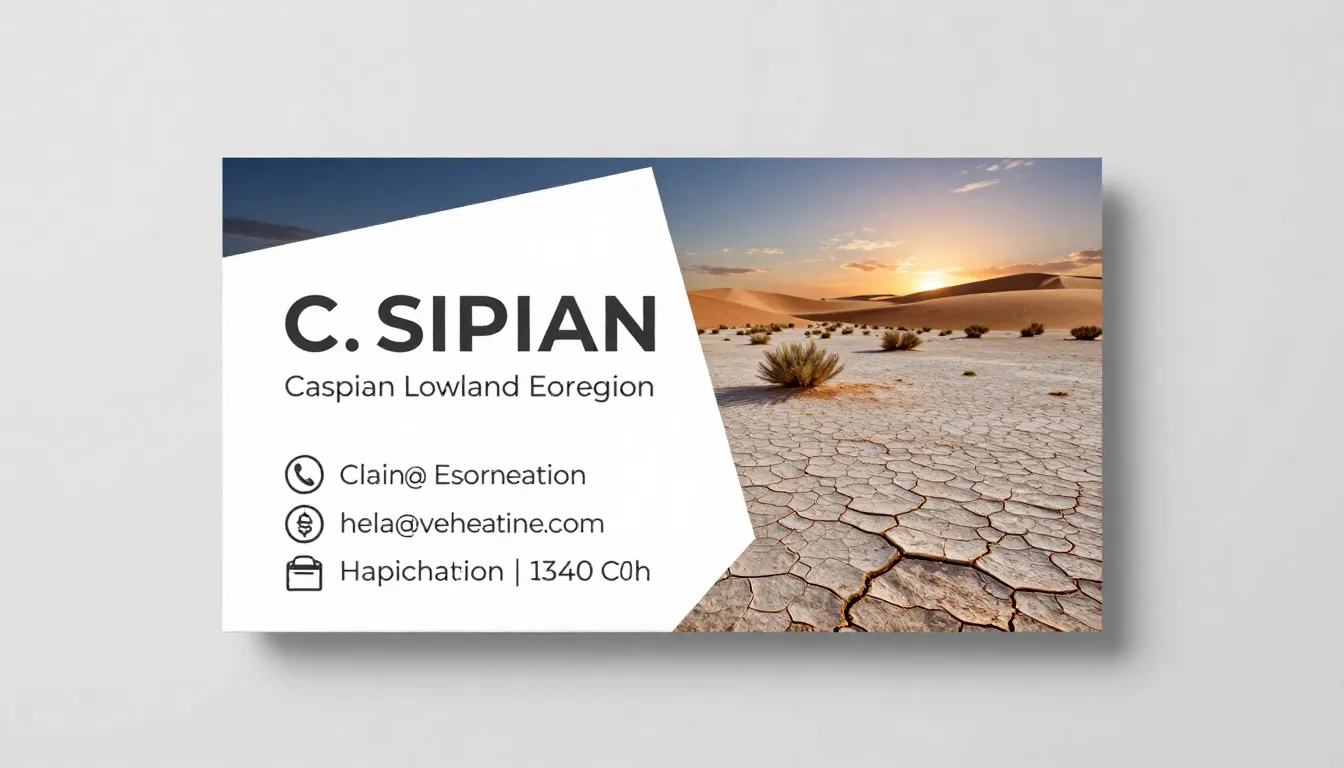 C. SIPIAN

Caspian Lowland Eoregion

Clain@ Esorneation

hela@veheatine.com

Hapichation | 1340 C0h